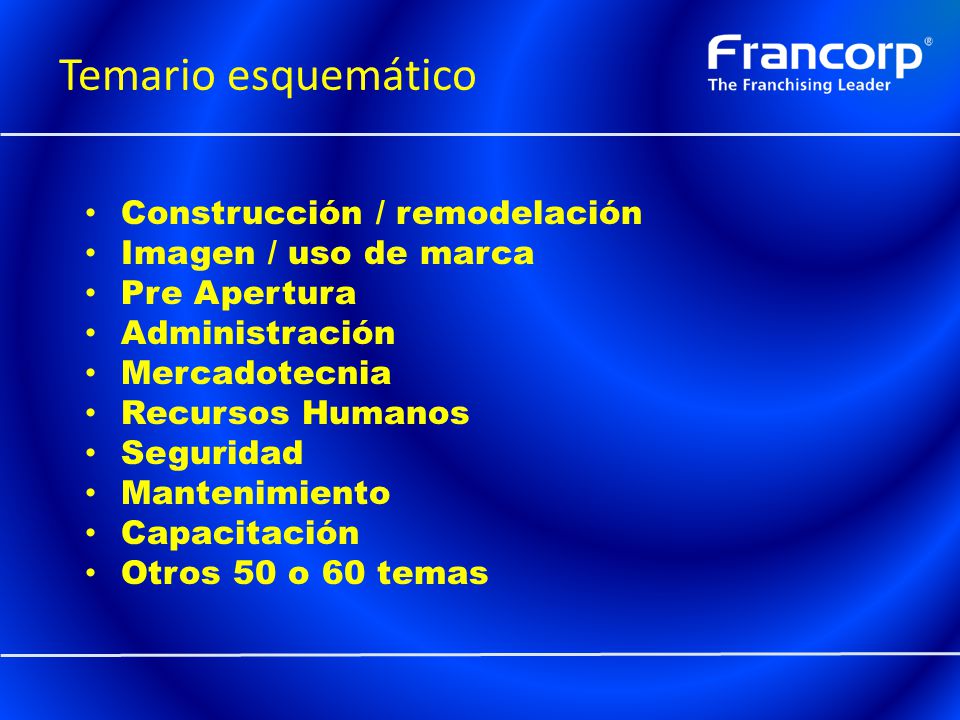 Temario esquemático

Francorp®
The Franchising Leader

• Construcción / remodelación
• Imagen / uso de marca
• Pre Apertura
• Administración
• Mercadotecnia
• Recursos Humanos
• Seguridad
• Mantenimiento
• Capacitación
• Otros 50 o 60 temas